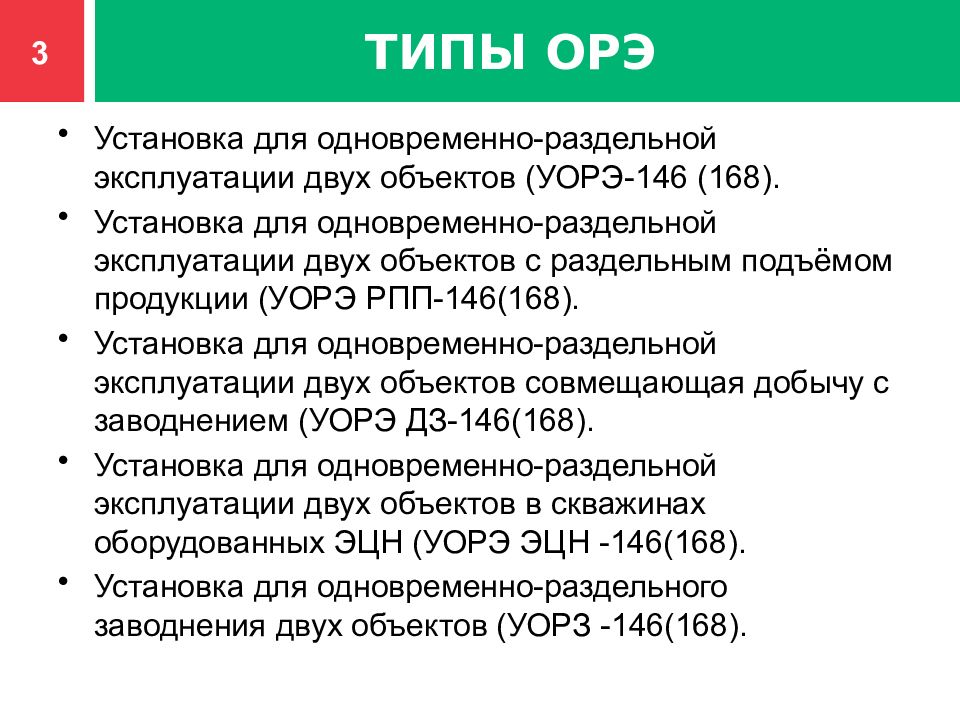 3

ТИПЫ ОРЭ

• Установка для одновременно-раздельной эксплуатации двух объектов (УОРЭ-146 (168).

• Установка для одновременно-раздельной эксплуатации двух объектов с раздельным подъёмом продукции (УОРЭ РПП-146(168).

• Установка для одновременно-раздельной эксплуатации двух объектов совмещающая добычу с заводнением (УОРЭ ДЗ-146(168).

• Установка для одновременно-раздельной эксплуатации двух объектов в скважинах оборудованных ЭЦН (УОРЭ ЭЦН -146(168).

• Установка для одновременно-раздельного заводнения двух объектов (УОРЗ -146(168).